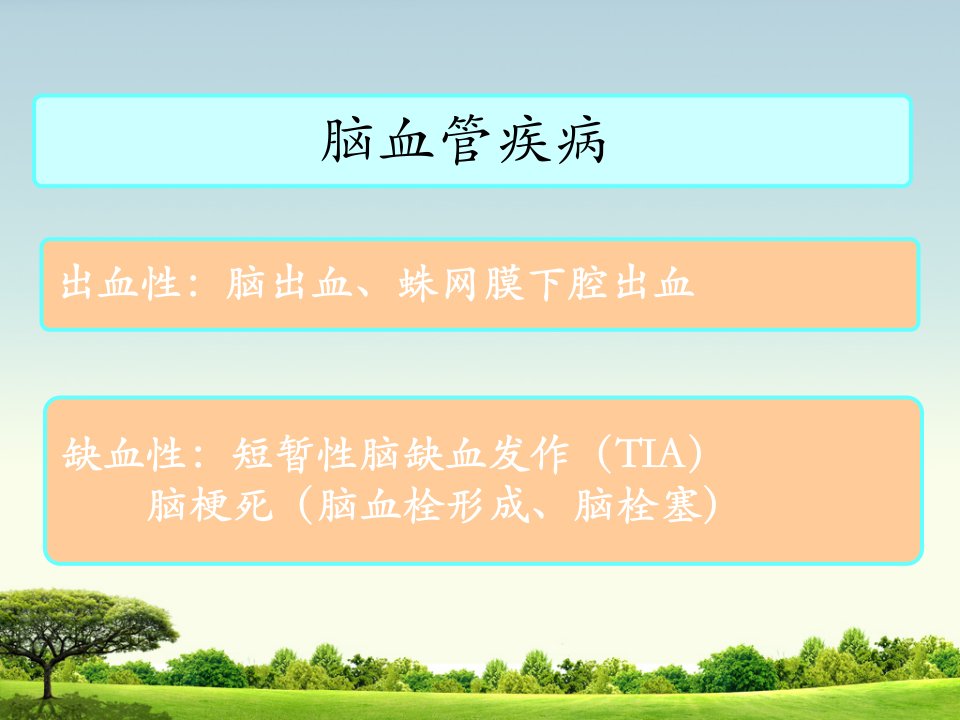 脑血管疾病

出血性：脑出血、蛛网膜下腔出血

缺血性：短暂性脑缺血发作（TIA）
脑梗死（脑血栓形成、脑栓塞）